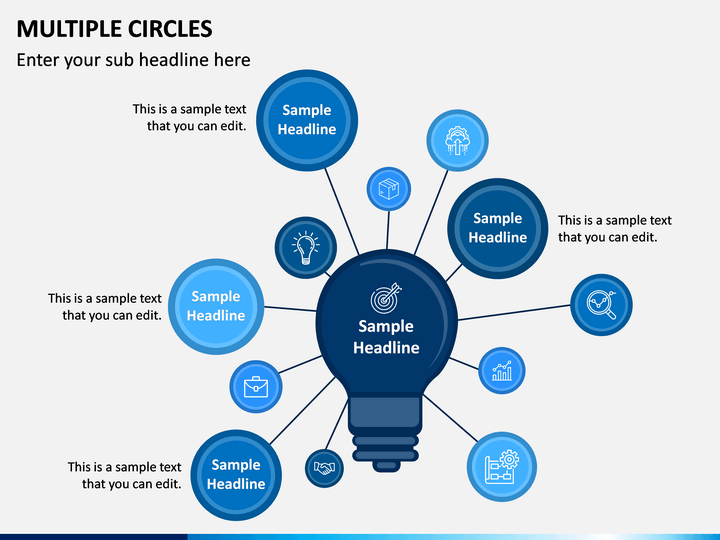 MULTIPLE CIRCLES

Enter your sub headline here

This is a sample text that you can edit.

Sample Headline

Sample Headline

This is a sample text that you can edit.

This is a sample text that you can edit.

Sample Headline

Sample Headline

This is a sample text that you can edit.

Sample Headline